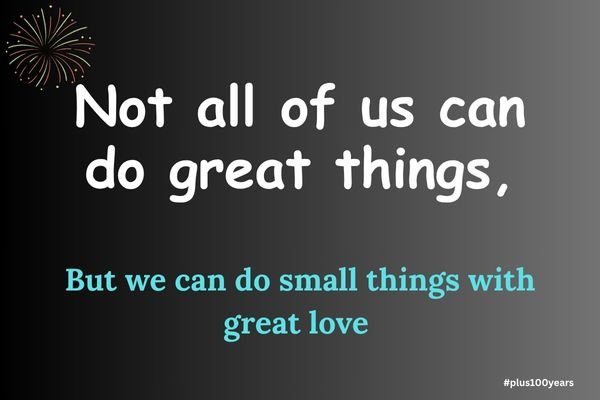 Not all of us can do great things,

But we can do small things with great love

#plus100years